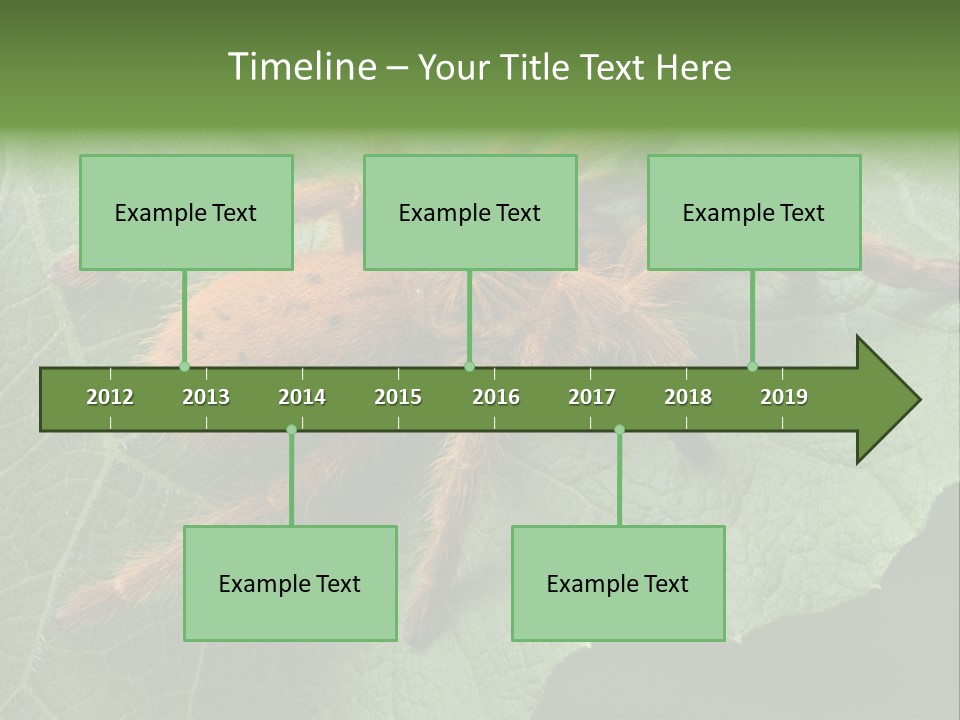 Timeline – Your Title Text Here

Example Text

Example Text

Example Text

2012 2013 2014 2015 2016 2017 2018 2019

Example Text

Example Text